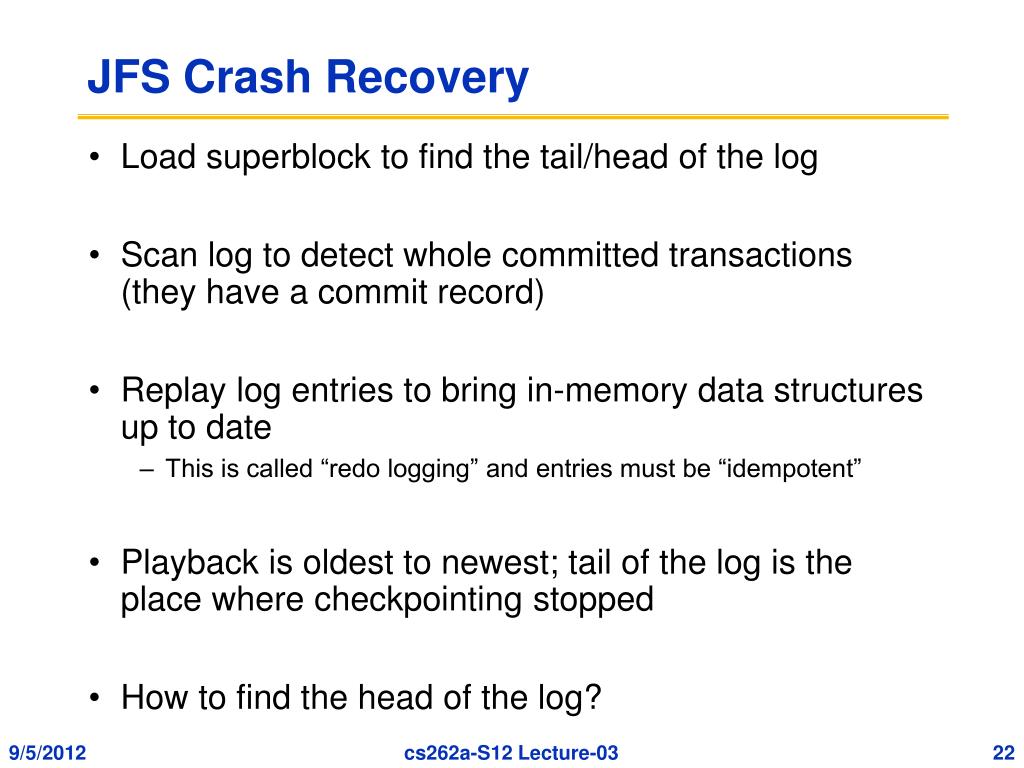 JFS Crash Recovery

• Load superblock to find the tail/head of the log

• Scan log to detect whole committed transactions (they have a commit record)

• Replay log entries to bring in-memory data structures up to date
– This is called “redo logging” and entries must be “idempotent”

• Playback is oldest to newest; tail of the log is the place where checkpointing stopped

• How to find the head of the log?

9/5/2012

cs262a-S12 Lecture-03

22